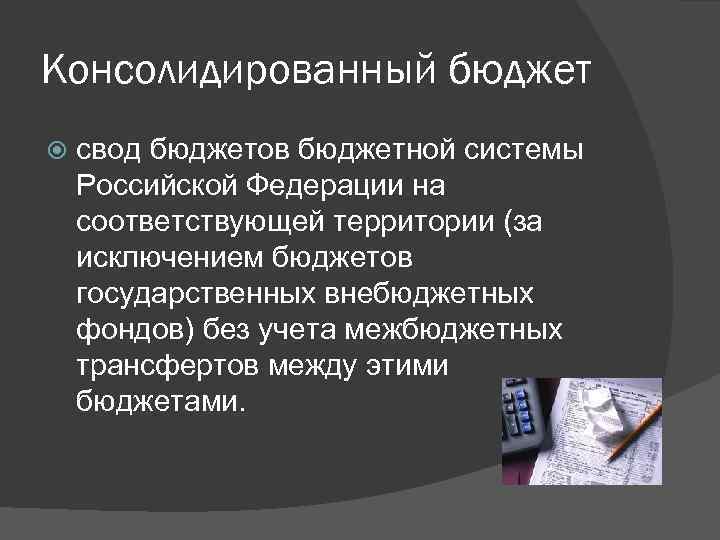 Консолидированный бюджет

свод бюджетов бюджетной системы Российской Федерации на соответствующей территории (за исключением бюджетов государственных внебюджетных фондов) без учета межбюджетных трансфертов между этими бюджетами.